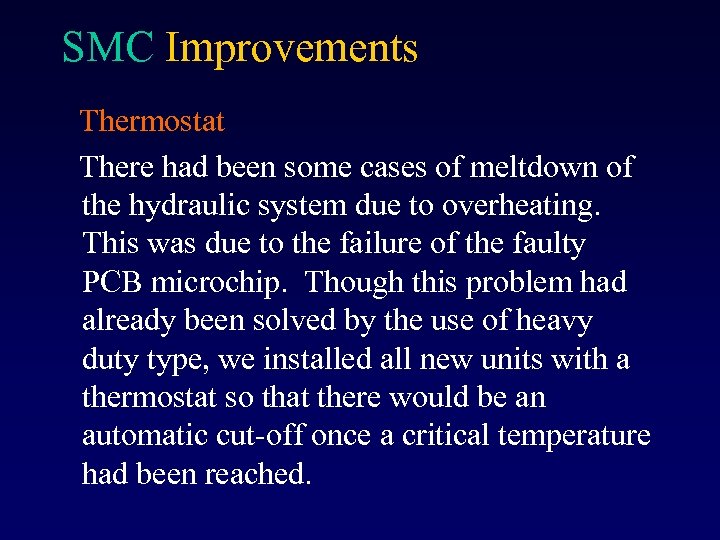 SMC Improvements

Thermostat

There had been some cases of meltdown of the hydraulic system due to overheating. This was due to the failure of the faulty PCB microchip. Though this problem had already been solved by the use of heavy duty type, we installed all new units with a thermostat so that there would be an automatic cut-off once a critical temperature had been reached.